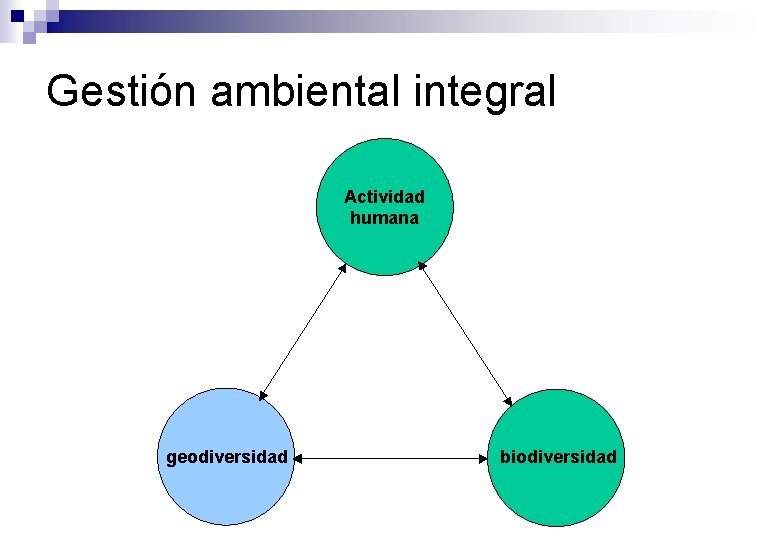 Gestión ambiental integral

Actividad humana

geodiversidad

biodiversidad